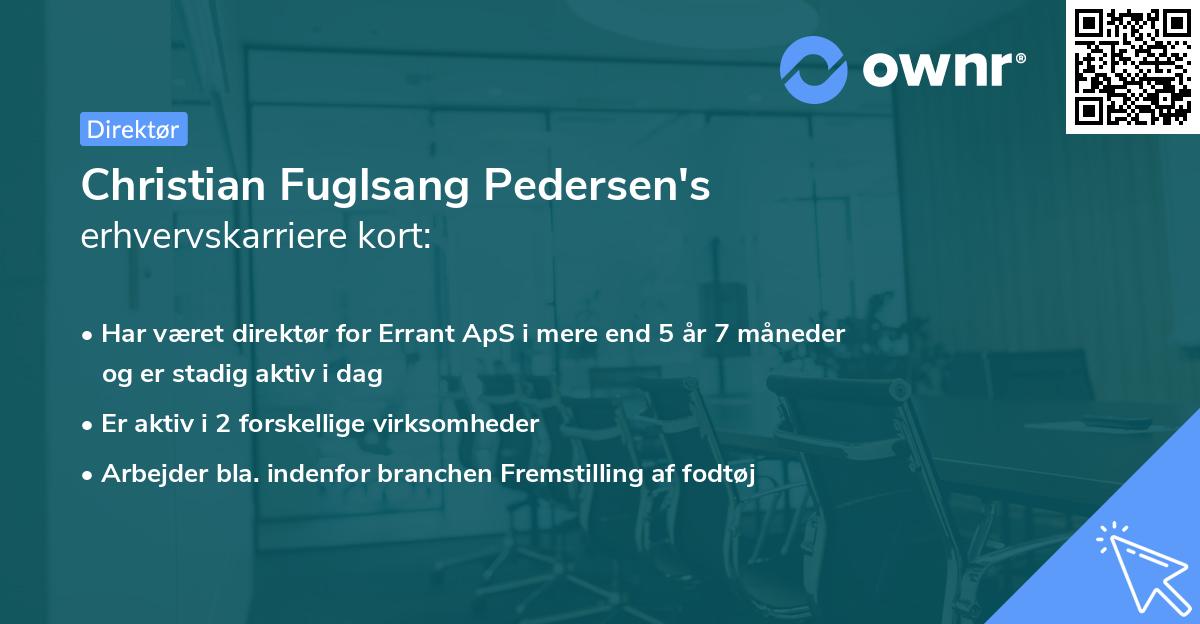 ownr®

Direktør

Christian Fuglsang Pedersen's erhvervskarriere kort:

• Har været direktør for Errant ApS i mere end 5 år 7 måneder og er stadig aktiv i dag
• Er aktiv i 2 forskellige virksomheder
• Arbejder bla. indenfor branchen Fremstilling af fodtøj